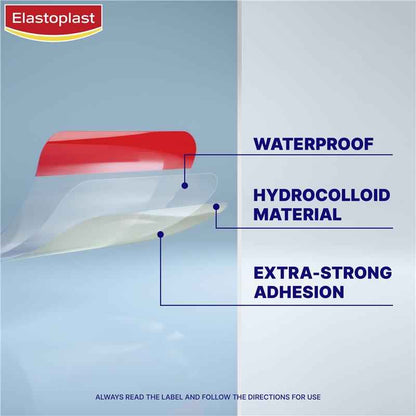 Elastoplast

WATERPROOF

HYDROCOLLOID MATERIAL

EXTRA-STRONG ADHESION

ALWAYS READ THE LABEL AND FOLLOW THE DIRECTIONS FOR USE